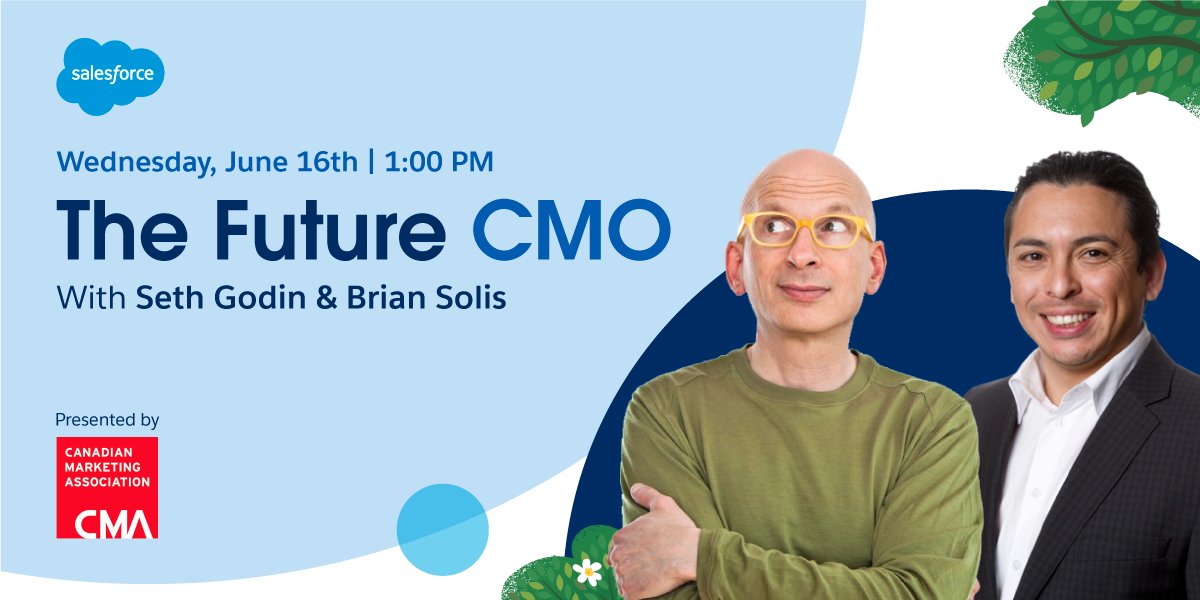 salesforce

Wednesday, June 16th | 1:00 PM

The Future CMO

With Seth Godin & Brian Solis

Presented by

CANADIAN MARKETING ASSOCIATION

CMA